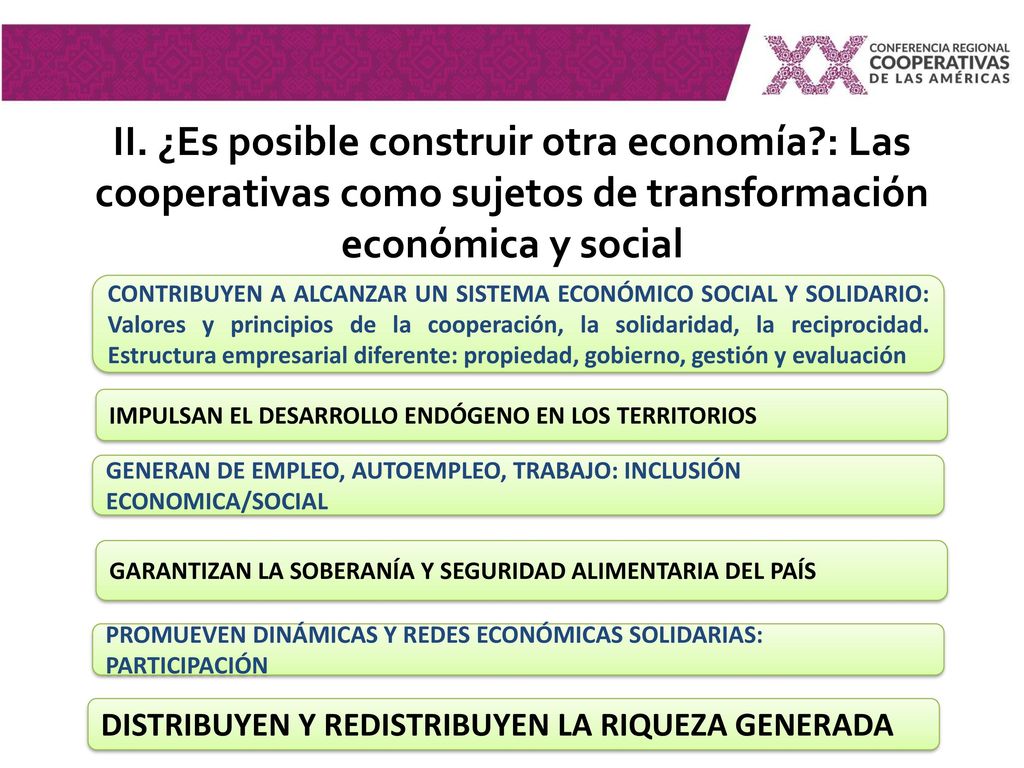 XX CONFERENCIA REGIONAL COOPERATIVAS DE LAS AMÉRICAS

II. ¿Es posible construir otra economía?: Las cooperativas como sujetos de transformación económica y social

CONTRIBUYEN A ALCANZAR UN SISTEMA ECONÓMICO SOCIAL Y SOLIDARIO: Valores y principios de la cooperación, la solidaridad, la reciprocidad. Estructura empresarial diferente: propiedad, gobierno, gestión y evaluación

IMPULSAN EL DESARROLLO ENDÓGENO EN LOS TERRITORIOS

GENERAN DE EMPLEO, AUTOEMPLEO, TRABAJO: INCLUSIÓN ECONOMICA/SOCIAL

GARANTIZAN LA SOBERANÍA Y SEGURIDAD ALIMENTARIA DEL PAÍS

PROMUEVEN DINÁMICAS Y REDES ECONÓMICAS SOLIDARIAS: PARTICIPACIÓN

DISTRIBUYEN Y REDISTRIBUYEN LA RIQUEZA GENERADA